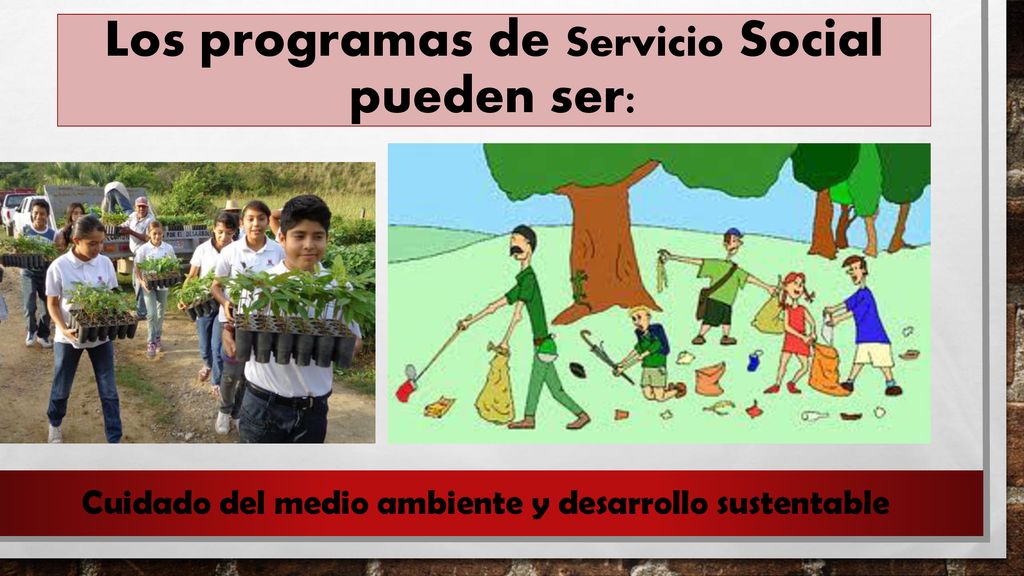 Los programas de Servicio Social pueden ser:

Cuidado del medio ambiente y desarrollo sustentable